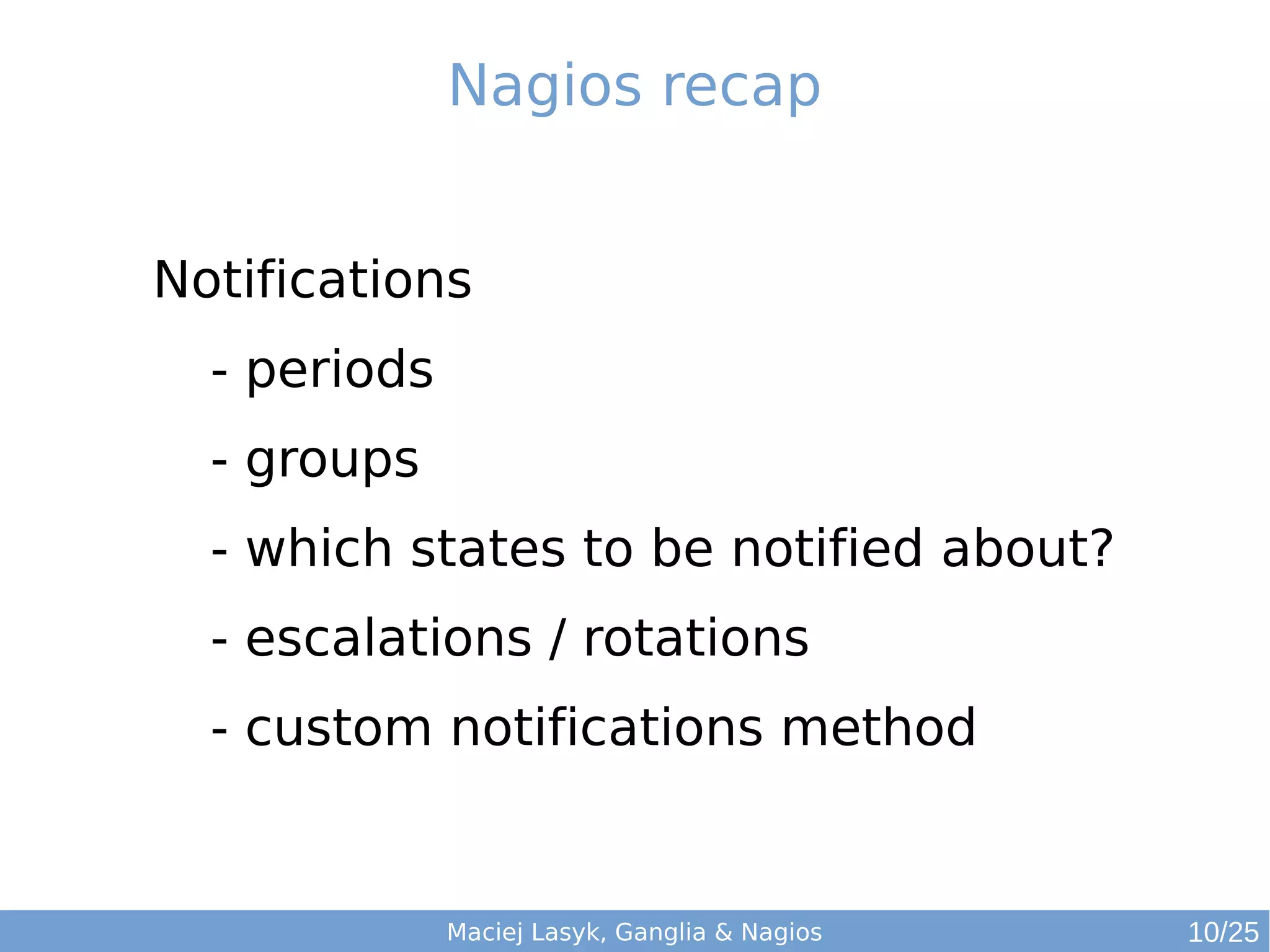 Nagios recap

Notifications

- periods

- groups

- which states to be notified about?

- escalations / rotations

- custom notifications method

Maciej Lasyk, Ganglia & Nagios 10/25